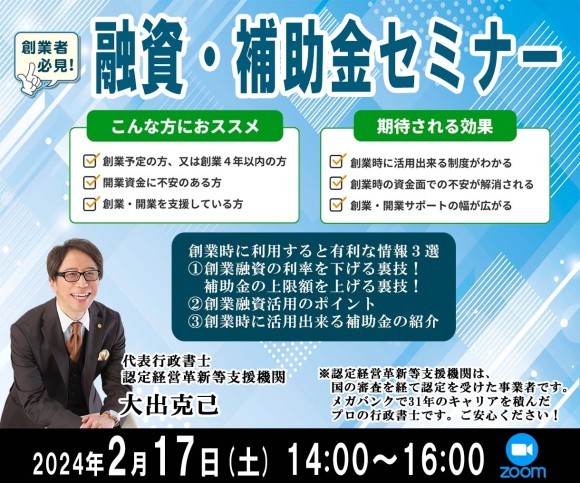 創業者必見!

融資・補助金セミナー

こんな方におススメ

創業予定の方、又は創業４年以内の方
開業資金に不安のある方
創業・開業を支援している方

期待される効果

創業時に活用出来る制度がわかる
創業時の資金面での不安が解消される
創業・開業サポートの幅が広がる

創業時に利用すると有利な情報３選
①創業融資の利率を下げる裏技！
補助金の上限額を上げる裏技！
②創業融資活用のポイント
③創業時に活用出来る補助金の紹介

代表行政書士
認定経営革新等支援機関
大出克己

※認定経営革新等支援機関は、国の審査を経て認定を受けた事業者です。メガバンクで31年のキャリアを積んだプロの行政書士です。ご安心ください！

2024年2月17日(土) 14:00～16:00

zoom